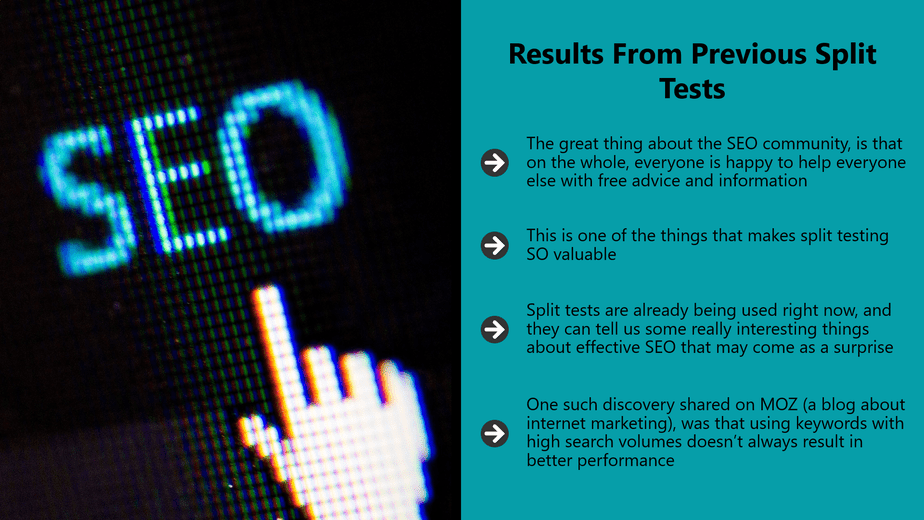 SEO

Results From Previous Split Tests

The great thing about the SEO community, is that on the whole, everyone is happy to help everyone else with free advice and information

This is one of the things that makes split testing SO valuable

Split tests are already being used right now, and they can tell us some really interesting things about effective SEO that may come as a surprise

One such discovery shared on MOZ (a blog about internet marketing), was that using keywords with high search volumes doesn't always result in better performance